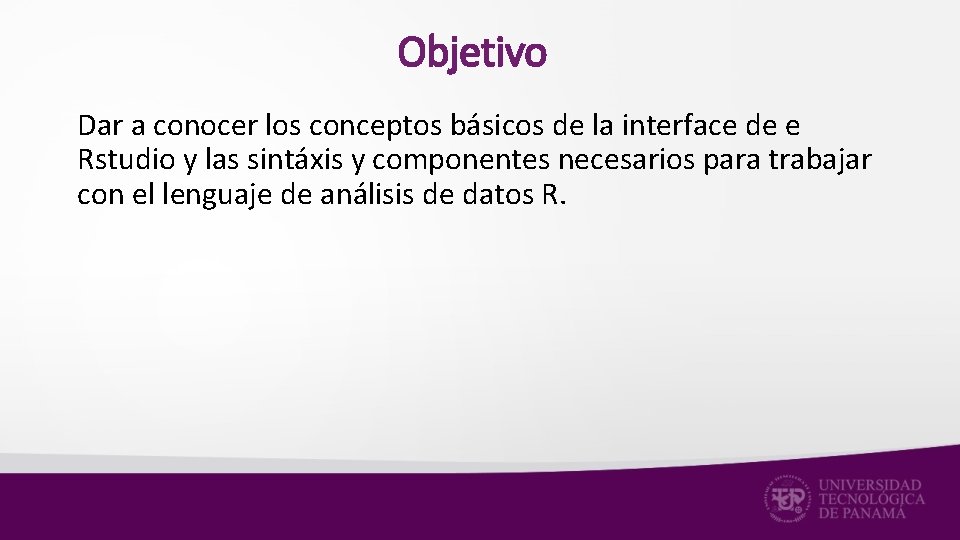 Objetivo

Dar a conocer los conceptos básicos de la interface de e Rstudio y las sintáxis y componentes necesarios para trabajar con el lenguaje de análisis de datos R.

UNIVERSIDAD TECNOLÓGICA DE PANAMÁ